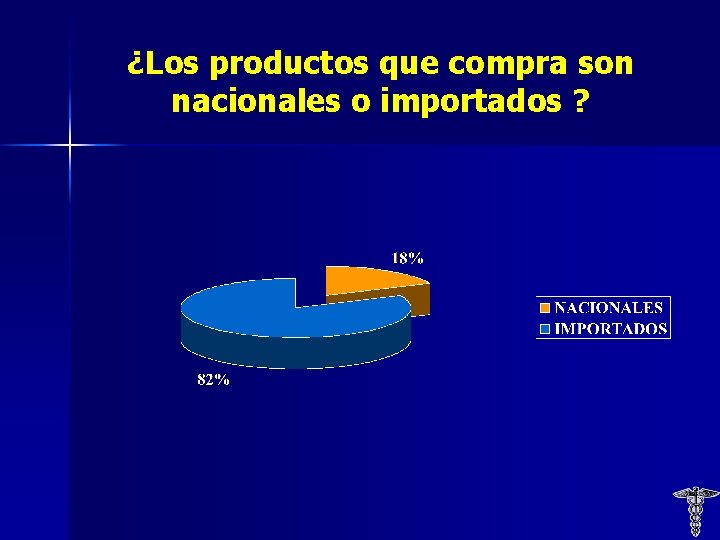 ¿Los productos que compra son nacionales o importados ?

18%

82%

NACIONALES
IMPORTADOS